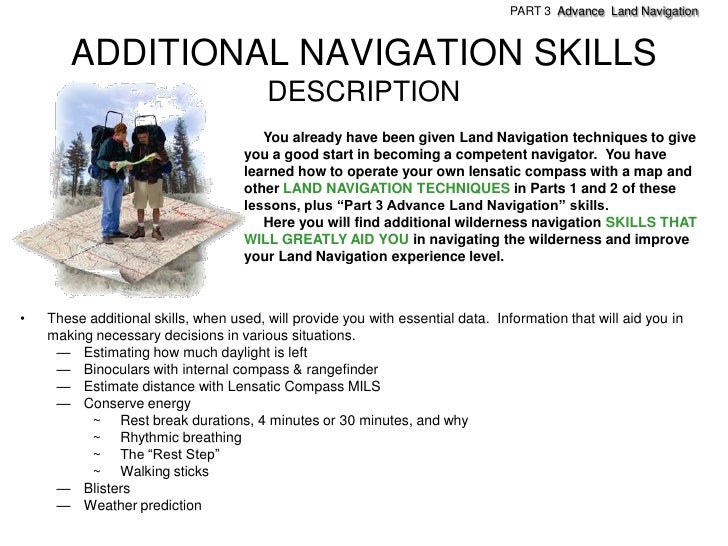 PART 3 Advance Land Navigation

ADDITIONAL NAVIGATION SKILLS
DESCRIPTION

You already have been given Land Navigation techniques to give you a good start in becoming a competent navigator. You have learned how to operate your own lensatic compass with a map and other LAND NAVIGATION TECHNIQUES in Parts 1 and 2 of these lessons, plus “Part 3 Advance Land Navigation” skills.
Here you will find additional wilderness navigation SKILLS THAT WILL GREATLY AID YOU in navigating the wilderness and improve your Land Navigation experience level.

• These additional skills, when used, will provide you with essential data. Information that will aid you in making necessary decisions in various situations.
— Estimating how much daylight is left
— Binoculars with internal compass & rangefinder
— Estimate distance with Lensatic Compass MILS
— Conserve energy
~ Rest break durations, 4 minutes or 30 minutes, and why
~ Rhythmic breathing
~ The “Rest Step”
~ Walking sticks
— Blisters
— Weather prediction